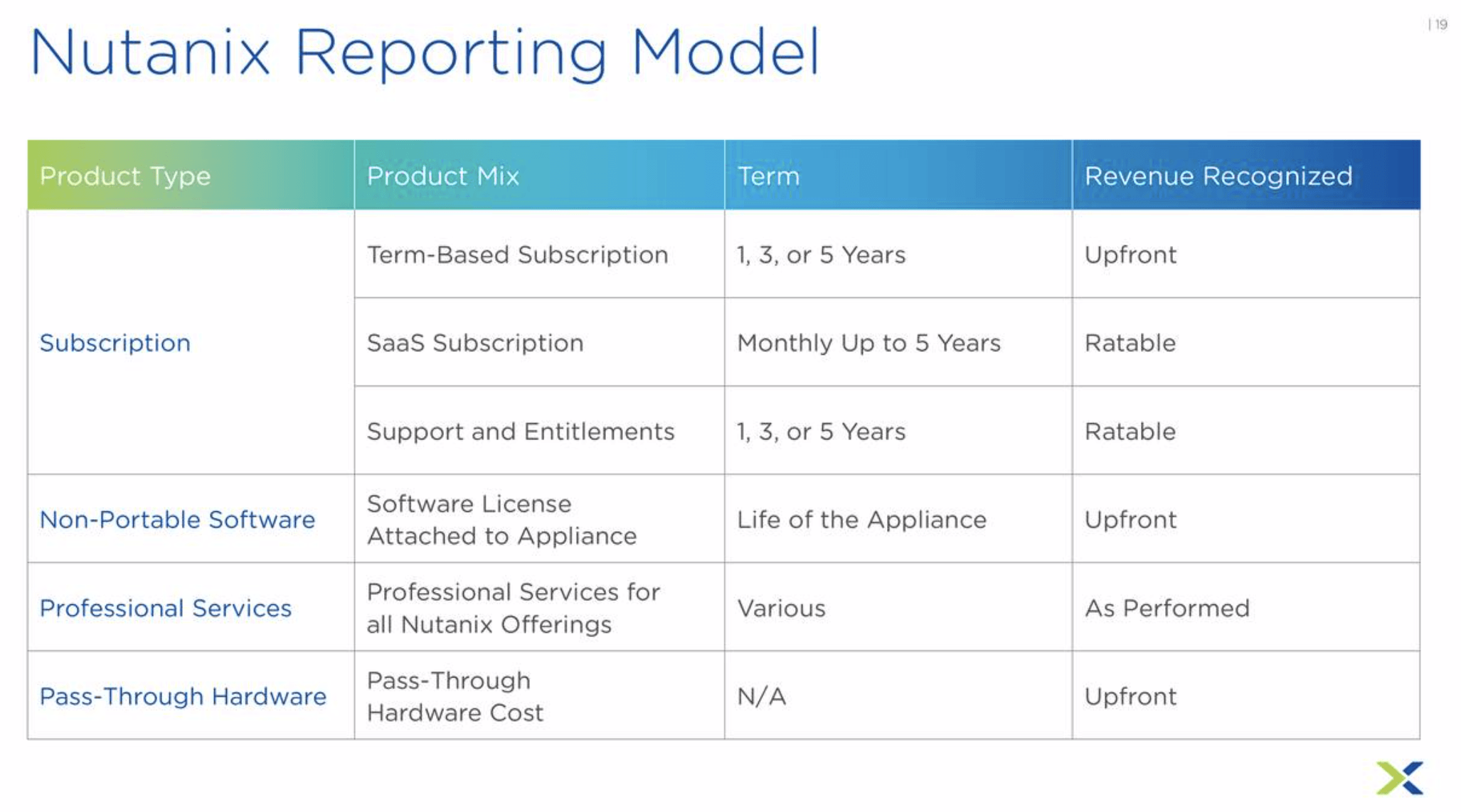 Nutanix Reporting Model

| 19

| Product Type | Product Mix | Term | Revenue Recognized |
|---|---|---|---|
| Subscription | Term-Based Subscription | 1, 3, or 5 Years | Upfront |
| | SaaS Subscription | Monthly Up to 5 Years | Ratable |
| | Support and Entitlements | 1, 3, or 5 Years | Ratable |
| Non-Portable Software | Software License Attached to Appliance | Life of the Appliance | Upfront |
| Professional Services | Professional Services for all Nutanix Offerings | Various | As Performed |
| Pass-Through Hardware | Pass-Through Hardware Cost | N/A | Upfront |